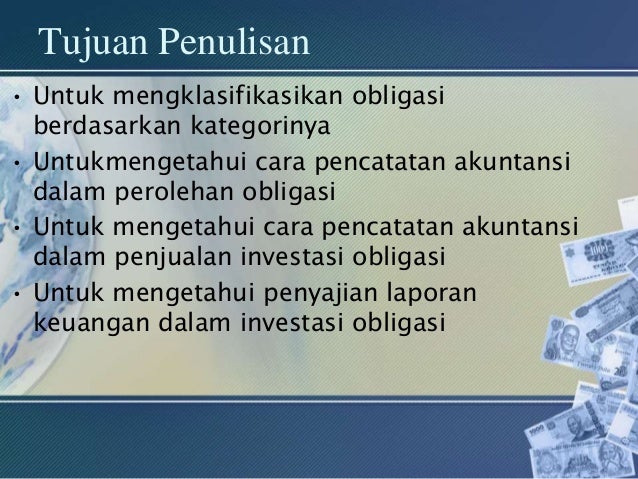 Tujuan Penulisan

• Untuk mengklasifikasikan obligasi berdasarkan kategorinya
• Untukmengetahui cara pencatatan akuntansi dalam perolehan obligasi
• Untuk mengetahui cara pencatatan akuntansi dalam penjualan investasi obligasi
• Untuk mengetahui penyajian laporan keuangan dalam investasi obligasi